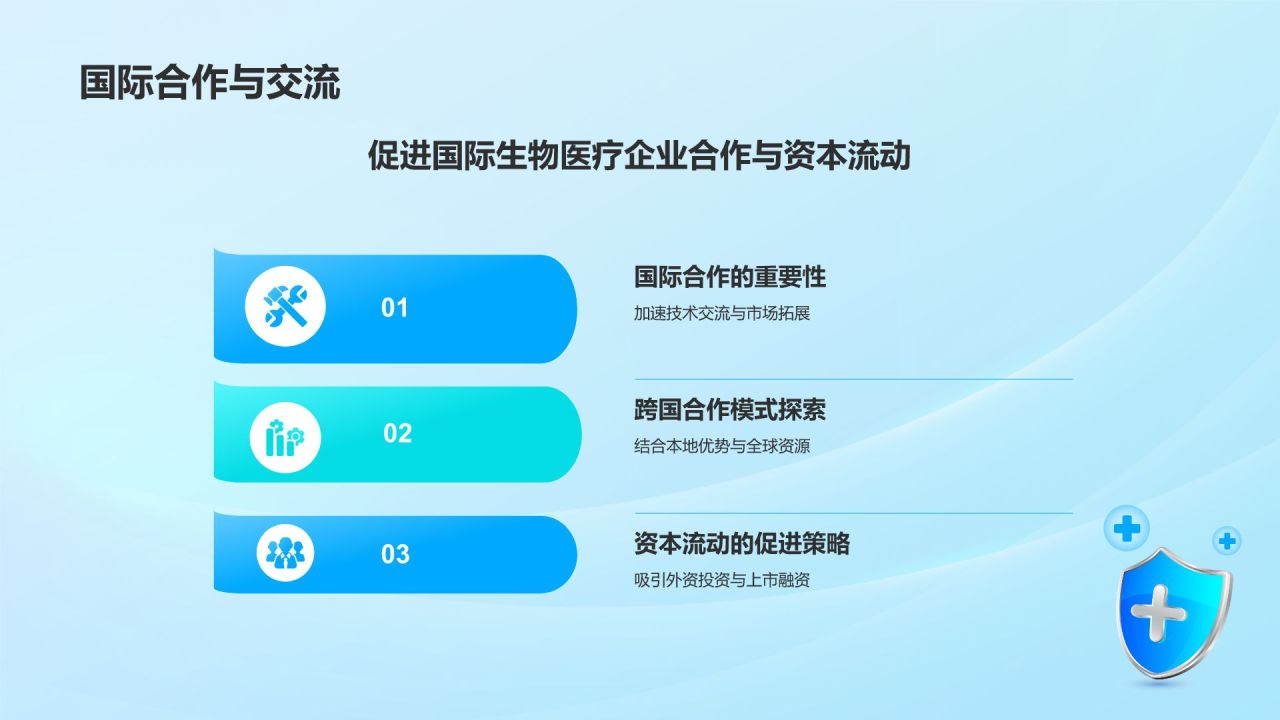 国际合作与交流

促进国际生物医疗企业合作与资本流动

01

国际合作的重要性

加速技术交流与市场拓展

02

跨国合作模式探索

结合本地优势与全球资源

03

资本流动的促进策略

吸引外资投资与上市融资